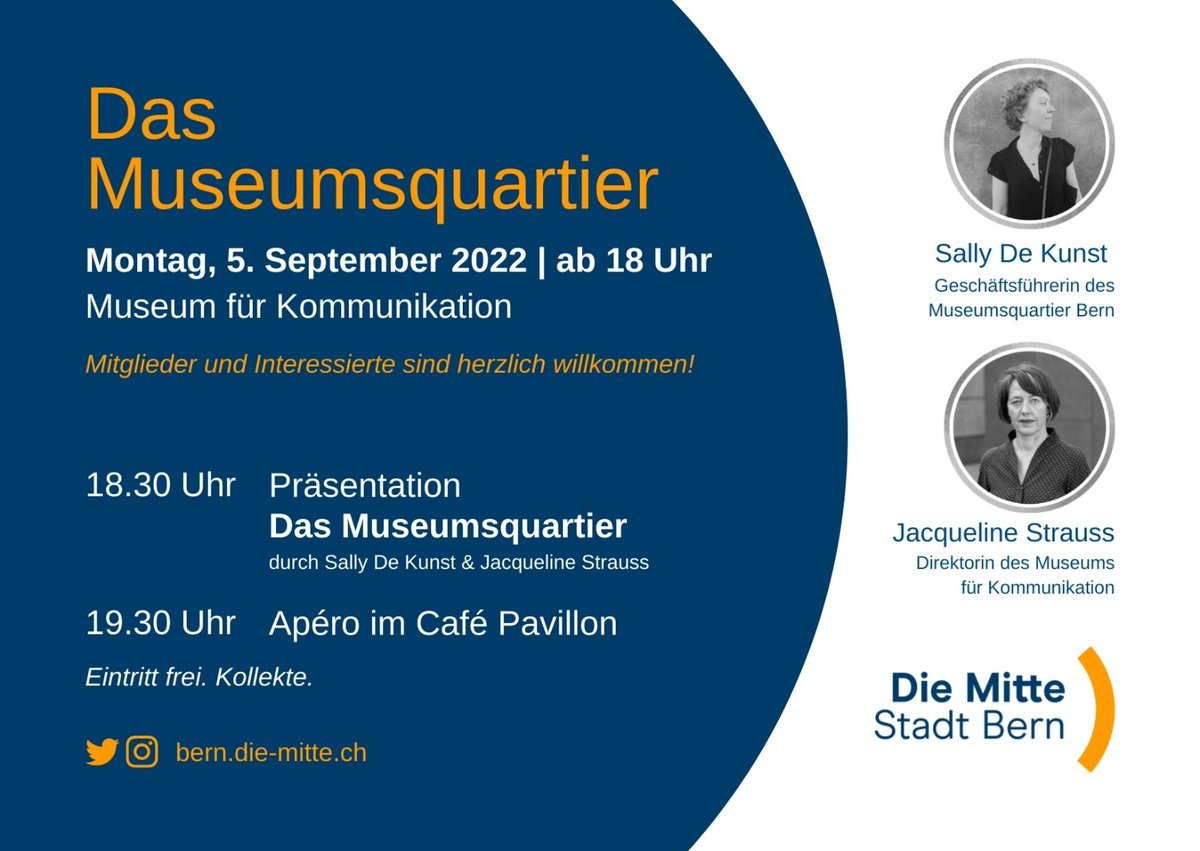 Das Museumsquartier

Montag, 5. September 2022 | ab 18 Uhr
Museum für Kommunikation

Mitglieder und Interessierte sind herzlich willkommen!

18.30 Uhr Präsentation
Das Museumsquartier
durch Sally De Kunst & Jacqueline Strauss

19.30 Uhr Apéro im Café Pavillon

Eintritt frei. Kollekte.

bern.die-mitte.ch

Sally De Kunst
Geschäftsführerin des Museumsquartier Bern

Jacqueline Strauss
Direktorin des Museums für Kommunikation

Die Mitte
Stadt Bern